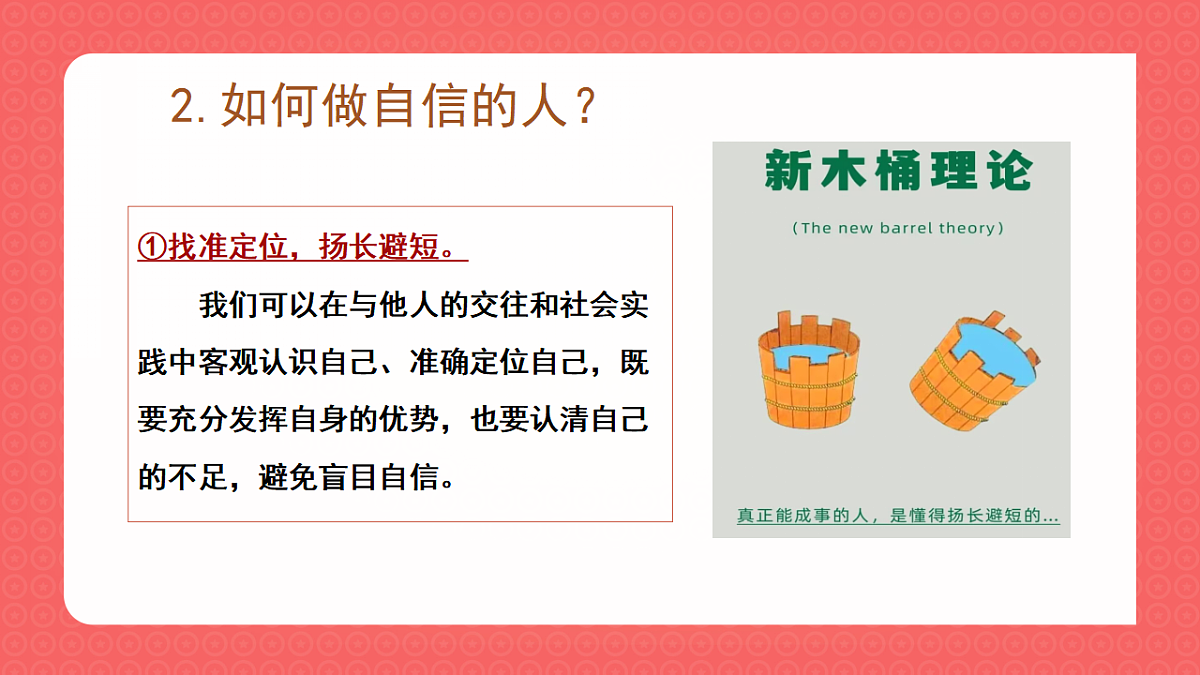 2. 如何做自信的人？

①找准定位，扬长避短。

我们可以在与他人的交往和社会实践中客观认识自己、准确定位自己，既要充分发挥自身的优势，也要认清自己的不足，避免盲目自信。

新木桶理论

(The new barrel theory)

真正能成事的人，是懂得扬长避短的...